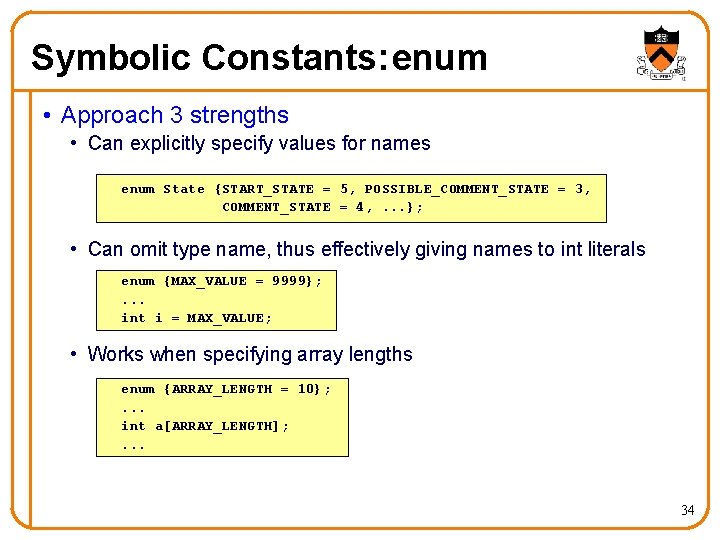 Symbolic Constants: enum

• Approach 3 strengths

• Can explicitly specify values for names

enum State {START_STATE = 5, POSSIBLE_COMMENT_STATE = 3,
COMMENT_STATE = 4, ...};

• Can omit type name, thus effectively giving names to int literals

enum {MAX_VALUE = 9999};
...
int i = MAX_VALUE;

• Works when specifying array lengths

enum {ARRAY_LENGTH = 10};
...
int a[ARRAY_LENGTH];
...

34